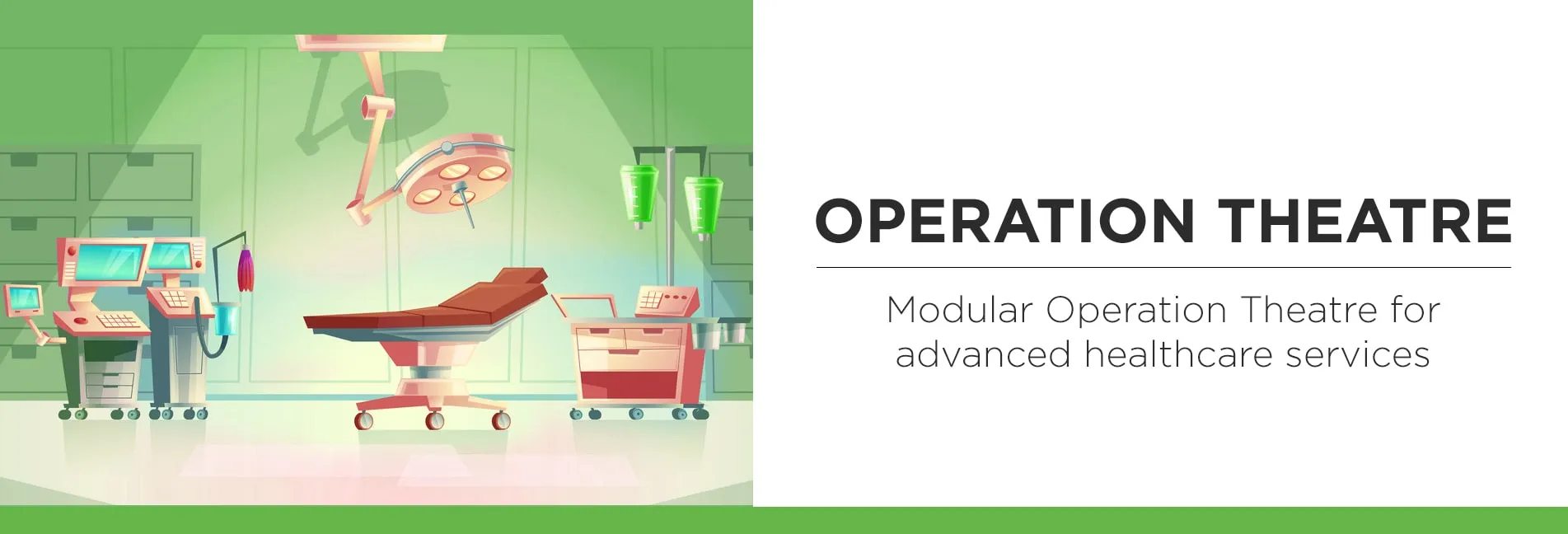 OPERATION THEATRE

Modular Operation Theatre for advanced healthcare services